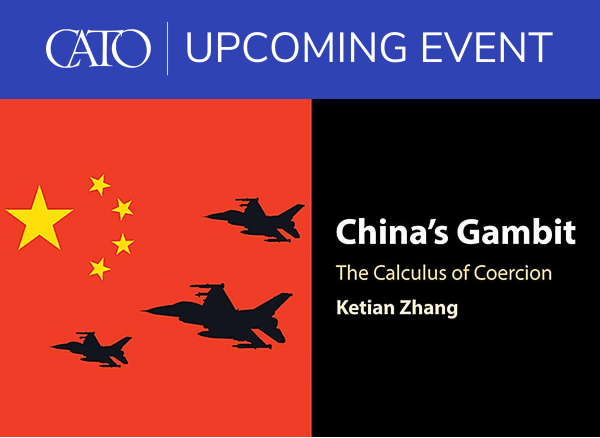 CATO | UPCOMING EVENT

China's Gambit

The Calculus of Coercion

Ketian Zhang